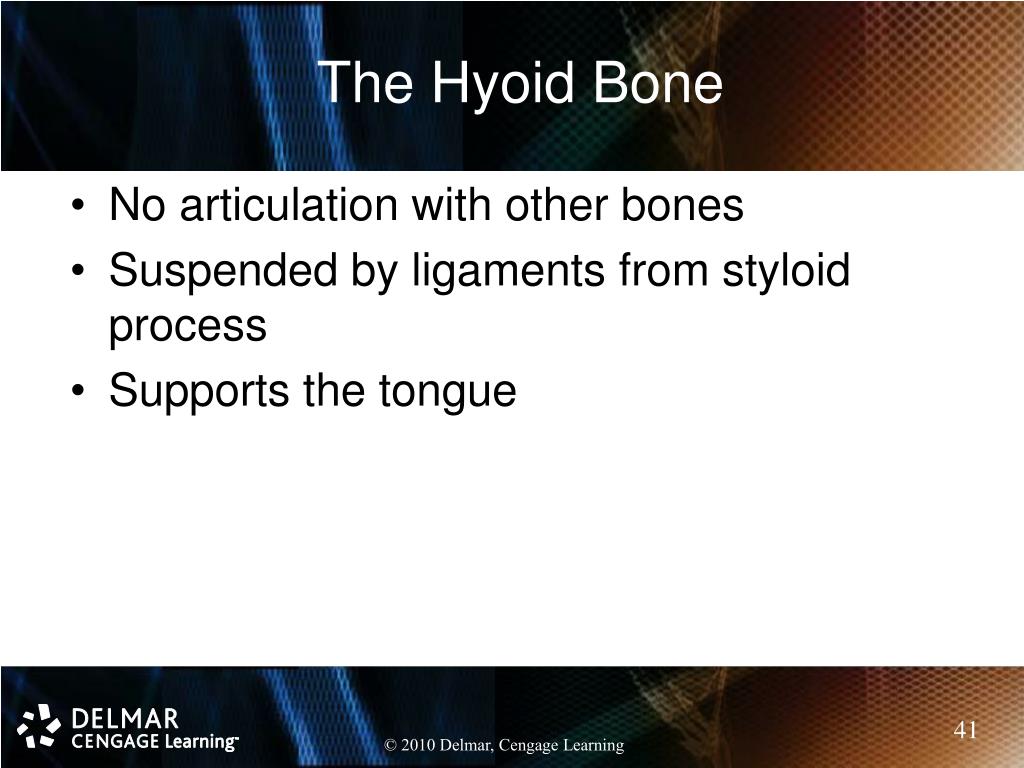 The Hyoid Bone

• No articulation with other bones
• Suspended by ligaments from styloid process
• Supports the tongue

DELMAR
CENGAGE Learning™

© 2010 Delmar, Cengage Learning

41